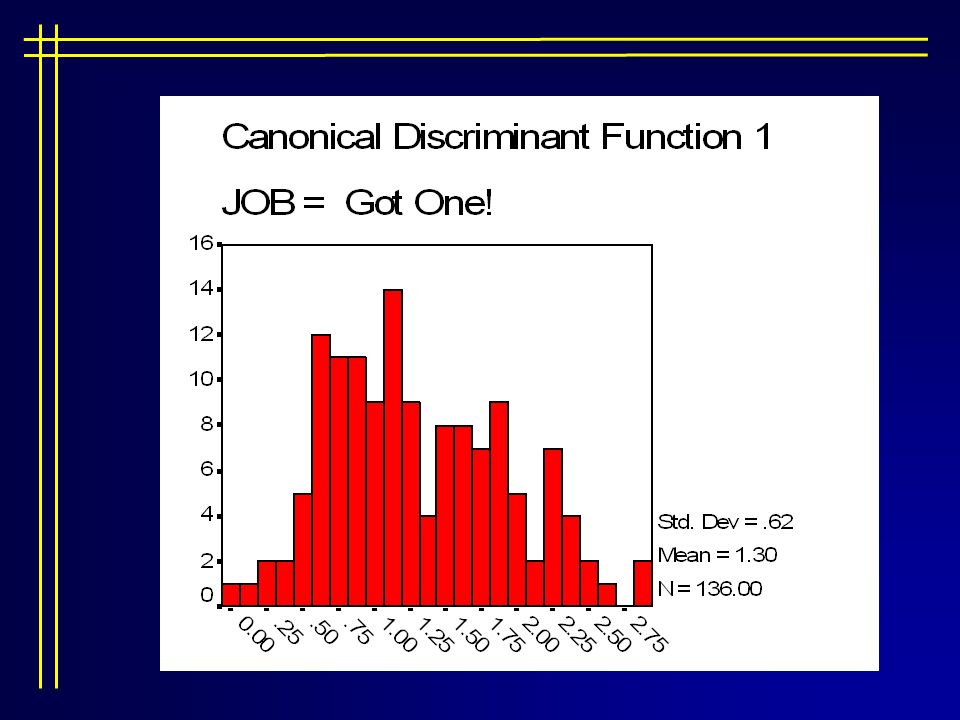 Canonical Discriminant Function 1

JOB = Got One!

16
14
12
10
8
6
4
2
0

0.00
.25
.50
.75
1.00
1.25
1.50
1.75
2.00
2.25
2.50
2.75

Std. Dev = .62
Mean = 1.30
N = 136.00